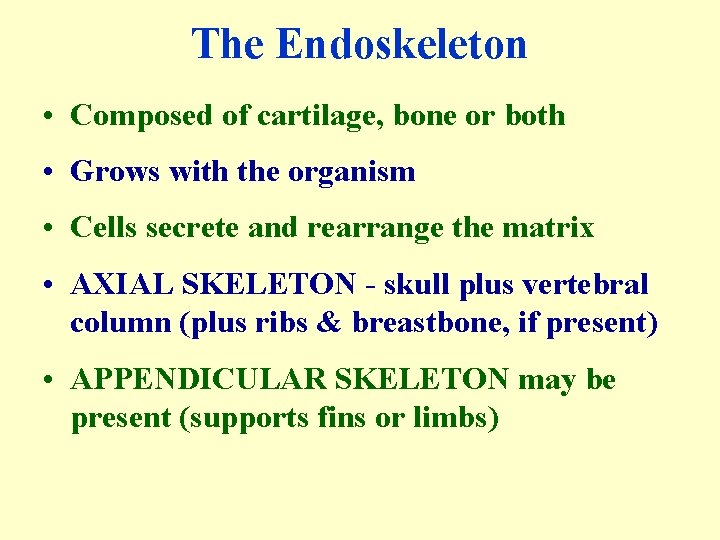 The Endoskeleton

• Composed of cartilage, bone or both

• Grows with the organism

• Cells secrete and rearrange the matrix

• AXIAL SKELETON - skull plus vertebral column (plus ribs & breastbone, if present)

• APPENDICULAR SKELETON may be present (supports fins or limbs)